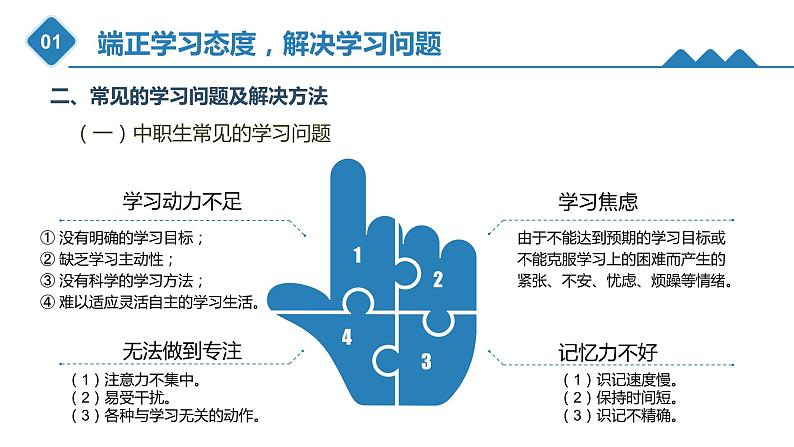 01 端正学习态度，解决学习问题

二、常见的学习问题及解决方法

（一）中职生常见的学习问题

学习动力不足

① 没有明确的学习目标；
② 缺乏学习主动性；
③ 没有科学的学习方法；
④ 难以适应灵活自主的学习生活。

无法做到专注

（1）注意力不集中。
（2）易受干扰。
（3）各种与学习无关的动作。

1
2
4
3

学习焦虑

由于不能达到预期的学习目标或不能克服学习上的困难而产生的紧张、不安、忧虑、烦躁等情绪。

记忆力不好

（1）识记速度慢。
（2）保持时间短。
（3）识记不精确。